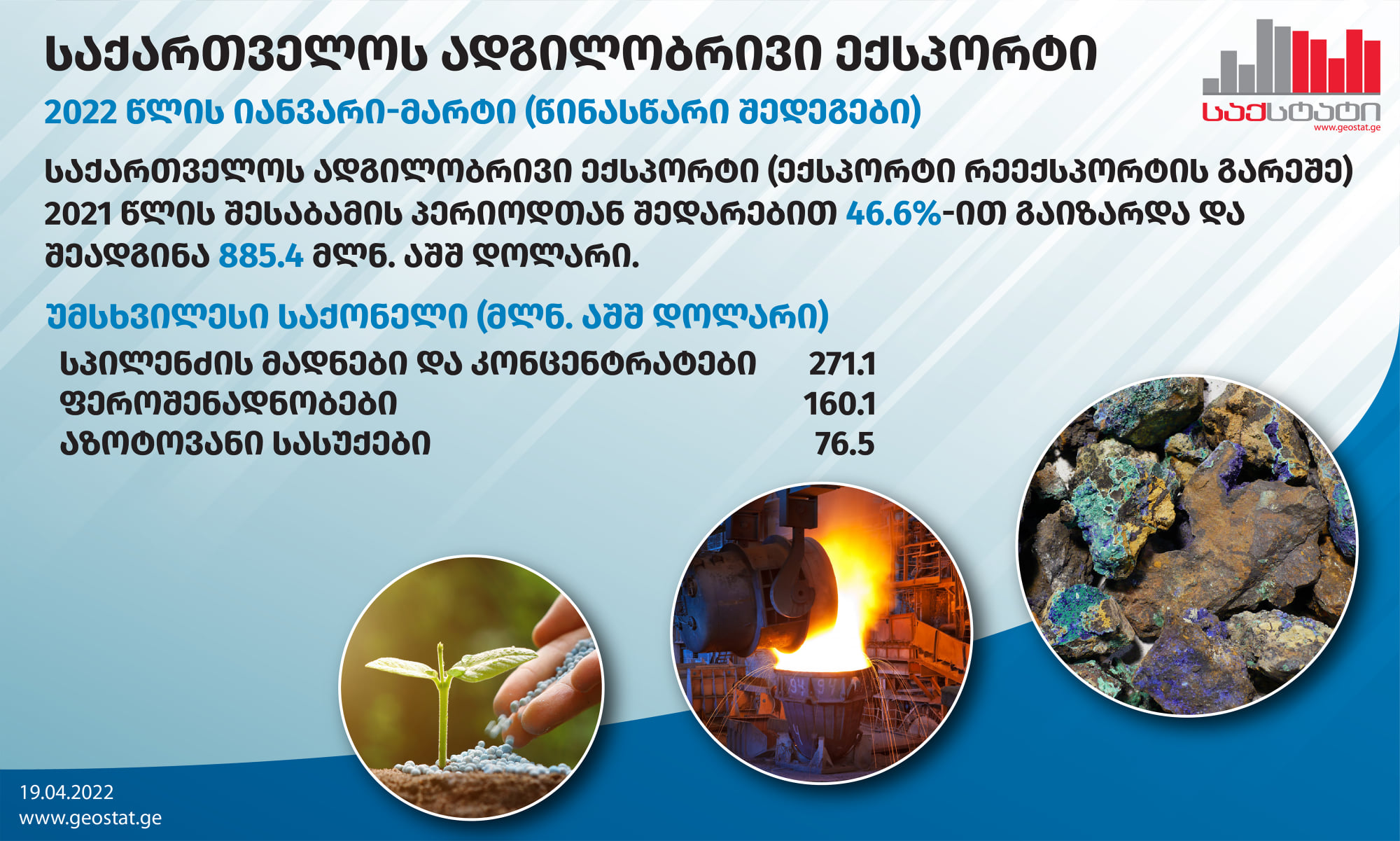 საქართველოს ადგილობრივი ექსპორტი

2022 წლის იანვარი-მარტი (წინასწარი შედეგები)

საქსტატი
www.geostat.ge

საქართველოს ადგილობრივი ექსპორტი (ექსპორტი რეექსპორტის გარეშე) 2021 წლის შესაბამის პერიოდთან შედარებით 46.6%-ით გაიზარდა და შეადგინა 885.4 მლნ. აშშ დოლარი.

უმსხვილესი საქონელი (მლნ. აშშ დოლარი)

| | |
|---|---|
| სპილენძის მადნები და კონცენტრატები | 271.1 |
| ფეროშენადნობები | 160.1 |
| აზოტოვანი სასუქები | 76.5 |

19.04.2022
www.geostat.ge